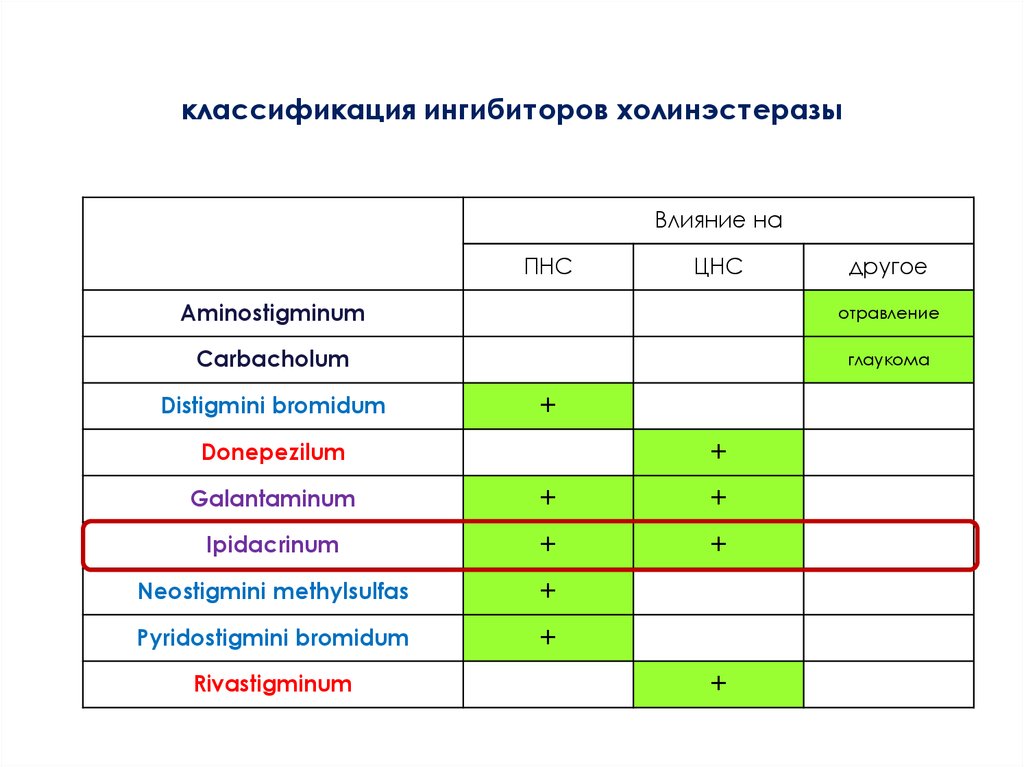 классификация ингибиторов холинэстеразы

| | Влияние на | | |
|---|---|---|---|
| | ПНС | ЦНС | другое |
| Aminostigminum | | | отравление |
| Carbacholum | | | глаукома |
| Distigmini bromidum | + | | |
| Donepezilum | | + | |
| Galantaminum | + | + | |
| Ipidacrinum | + | + | |
| Neostigmini methylsulfas | + | | |
| Pyridostigmini bromidum | + | | |
| Rivastigminum | | + | |